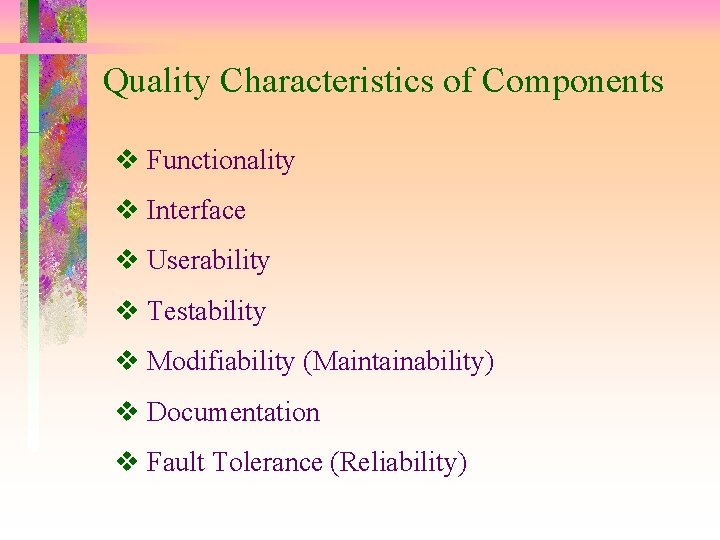 Quality Characteristics of Components

❖ Functionality

❖ Interface

❖ Userability

❖ Testability

❖ Modifiability (Maintainability)

❖ Documentation

❖ Fault Tolerance (Reliability)